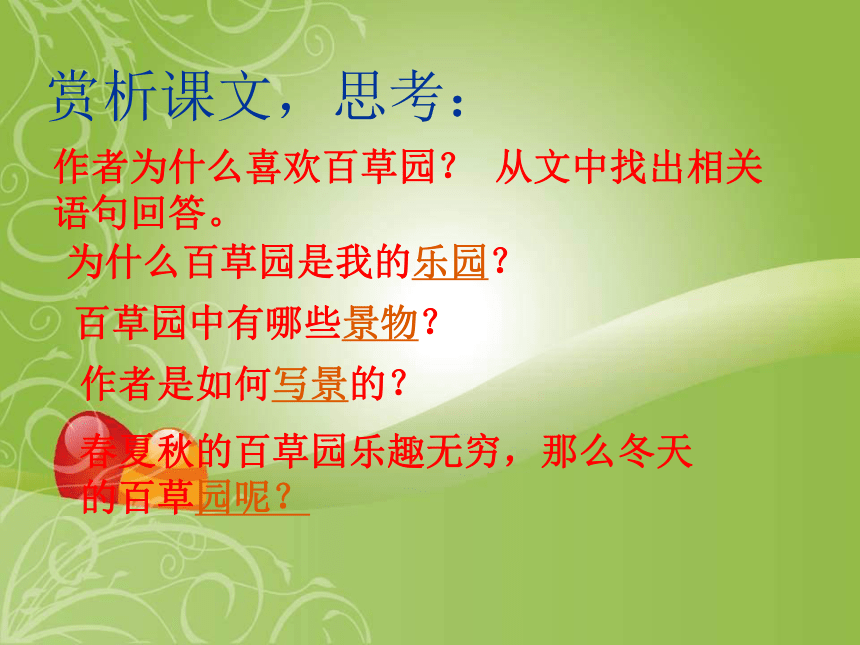 赏析课文，思考：

作者为什么喜欢百草园？ 从文中找出相关语句回答。

为什么百草园是我的乐园？

百草园中有哪些景物？

作者是如何写景的？

春夏秋的百草园乐趣无穷，那么冬天的百草园呢？